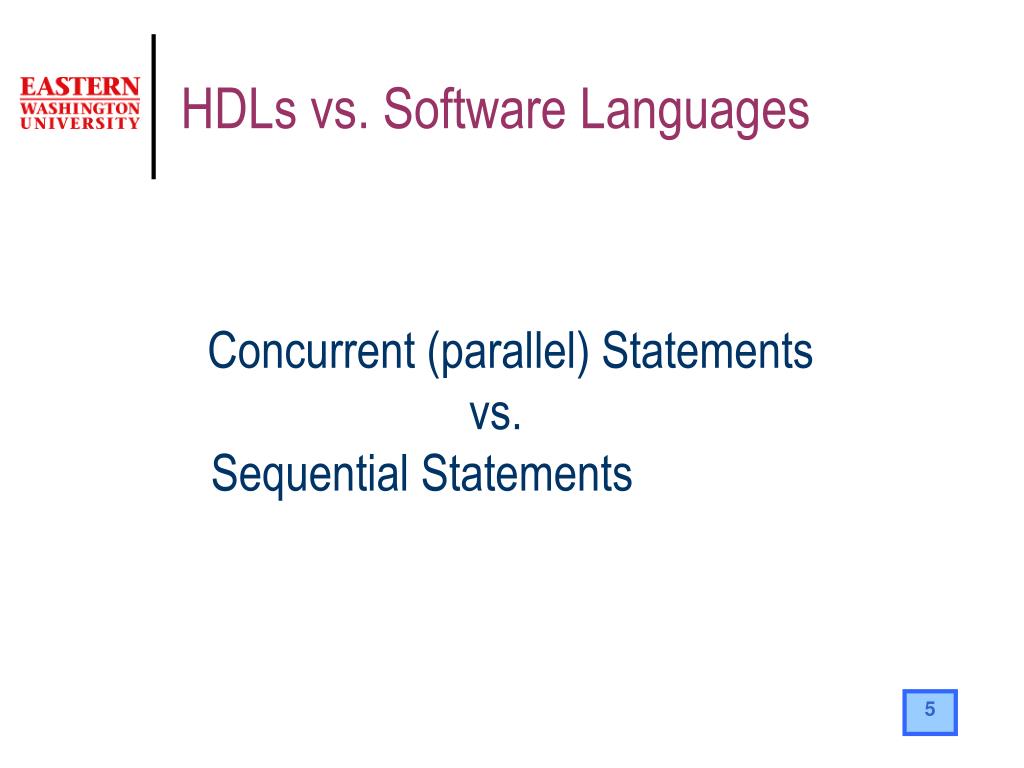 EASTERN
WASHINGTON
UNIVERSITY

HDLs vs. Software Languages

Concurrent (parallel) Statements
vs.
Sequential Statements

5